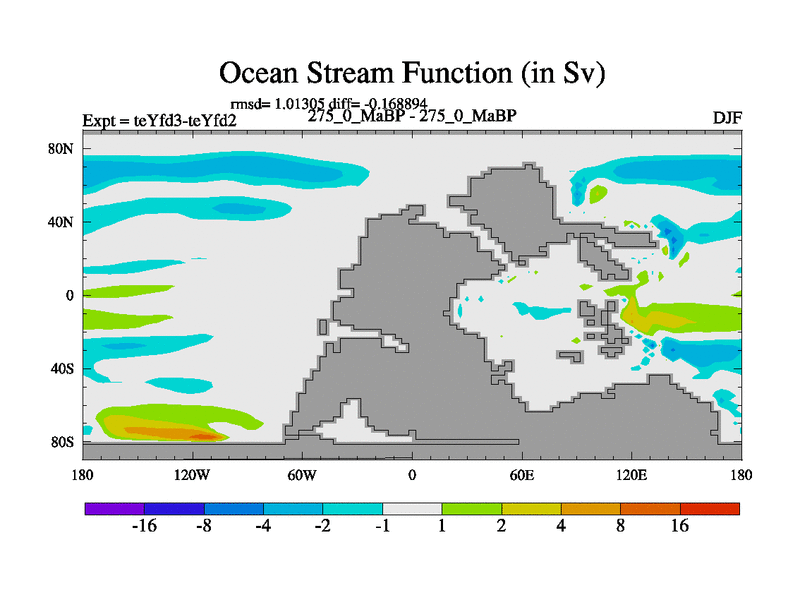 Ocean Stream Function (in Sv)

rmsd= 1.01305 diff= -0.168894

Expt = teYfd3-teYfd2

275_0_MaBP - 275_0_MaBP

DJF

80N

40N

0

40S

80S

180

120W

60W

0

60E

120E

180

-16

-8

-4

-2

-1

1

2

4

8

16